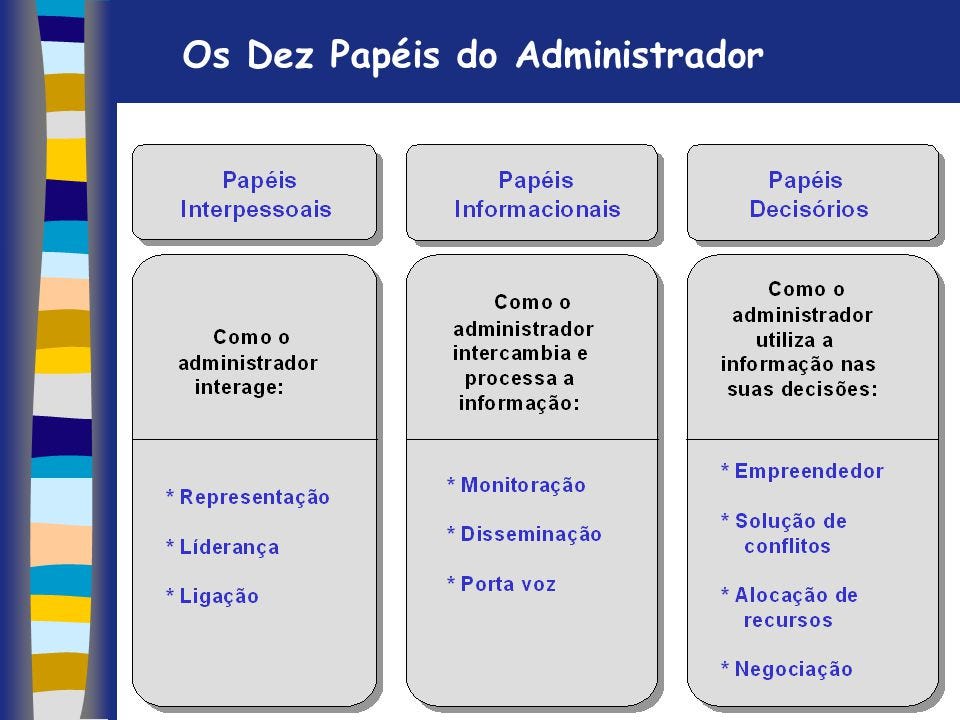 Os Dez Papéis do Administrador

Papéis Interpessoais

Como o administrador interage:

* Representação

* Líderança

* Ligação

Papéis Informacionais

Como o administrador intercambia e processa a informação:

* Monitoração

* Disseminação

* Porta voz

Papéis Decisórios

Como o administrador utiliza a informação nas suas decisões:

* Empreendedor

* Solução de conflitos

* Alocação de recursos

* Negociação